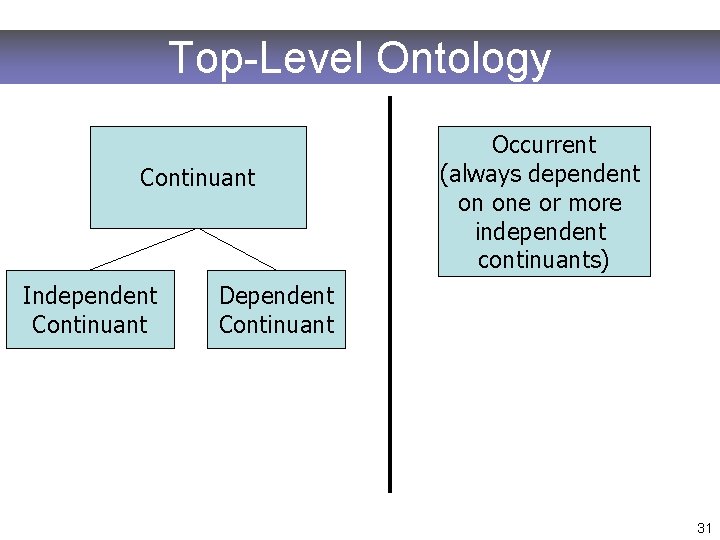 Top-Level Ontology

Continuant

Independent Continuant

Dependent Continuant

Occurrent (always dependent on one or more independent continuants)

31